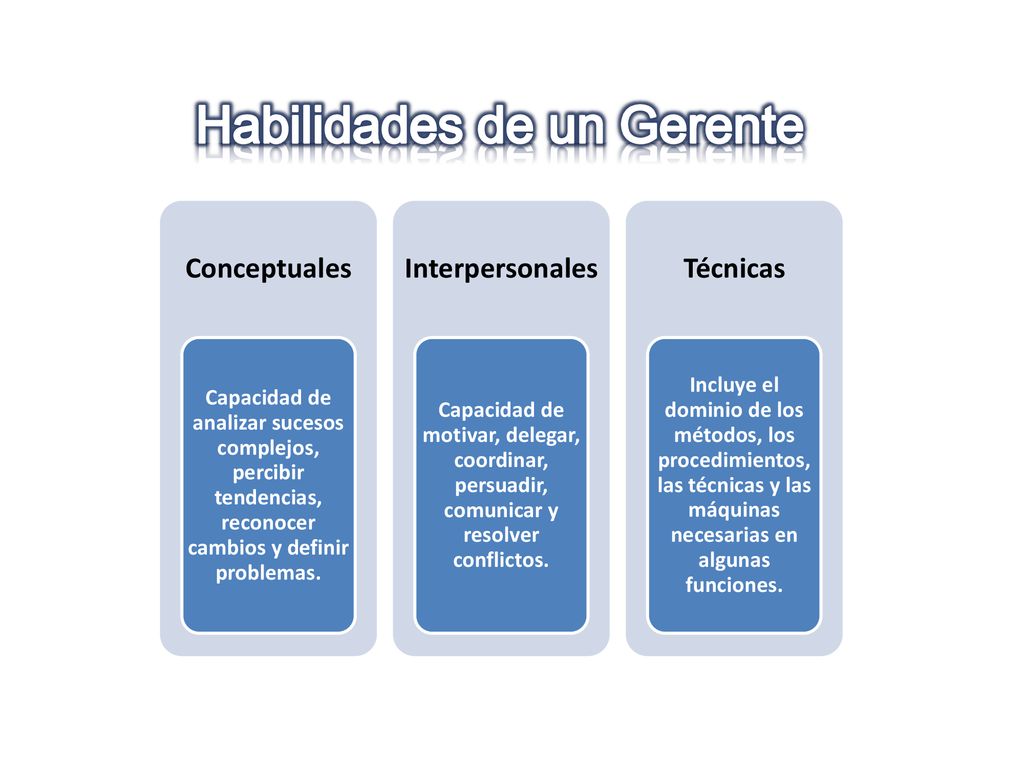 Habilidades de un Gerente

Conceptuales

Capacidad de analizar sucesos complejos, percibir tendencias, reconocer cambios y definir problemas.

Interpersonales

Capacidad de motivar, delegar, coordinar, persuadir, comunicar y resolver conflictos.

Técnicas

Incluye el dominio de los métodos, los procedimientos, las técnicas y las máquinas necesarias en algunas funciones.